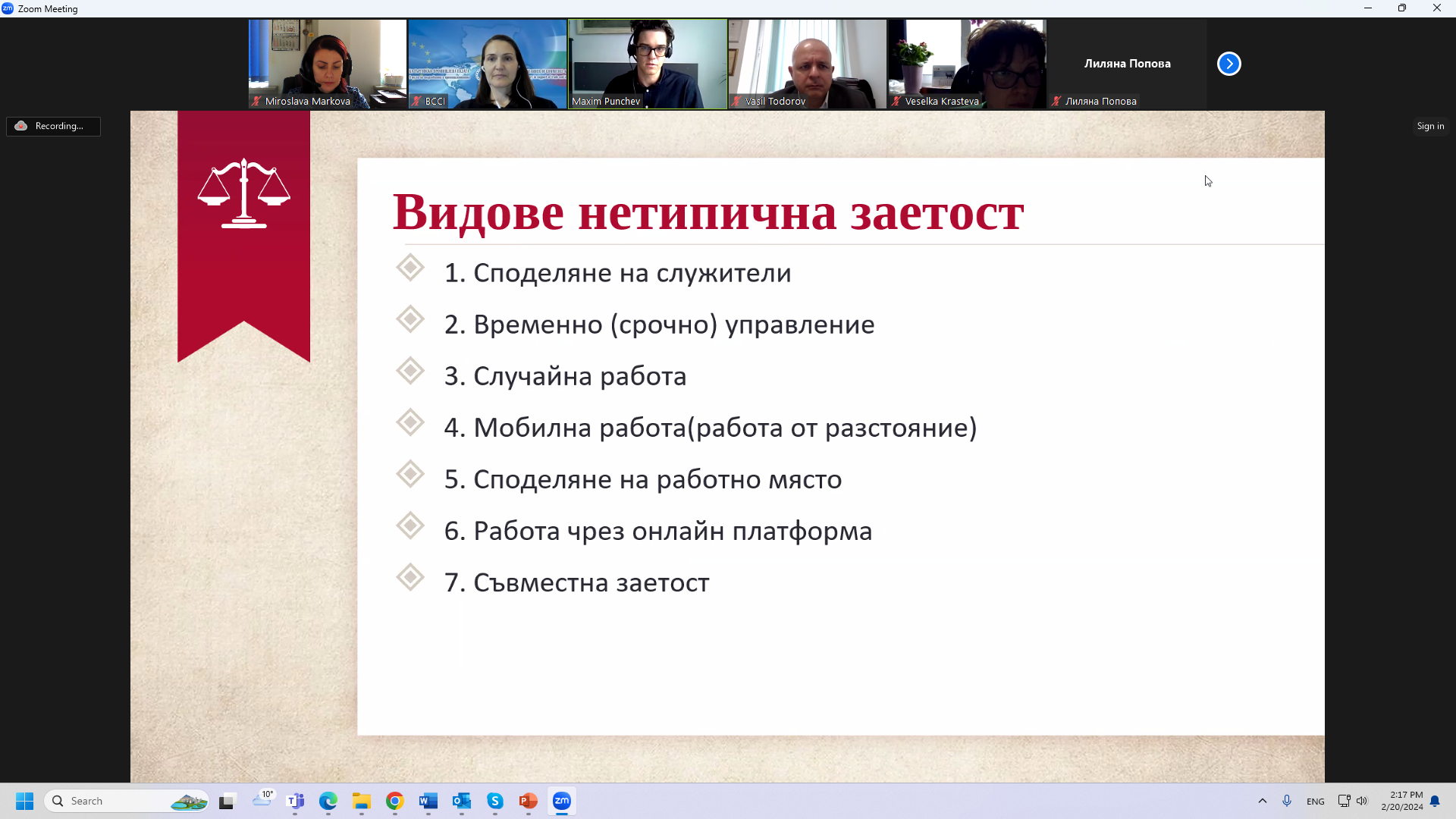 Zoom Meeting

Miroslava Markova
BCCI
Maxim Punchev
Vasil Todorov
Veselka Krasteva
Лиляна Попова
Лиляна Попова

Recording...

Sign in

Видове нетипична заетост

1. Споделяне на служители
2. Временно (срочно) управление
3. Случайна работа
4. Мобилна работа(работа от разстояние)
5. Споделяне на работно място
6. Работа чрез онлайн платформа
7. Съвместна заетост

Search
10°
ENG
2:17 PM
2/20/2024